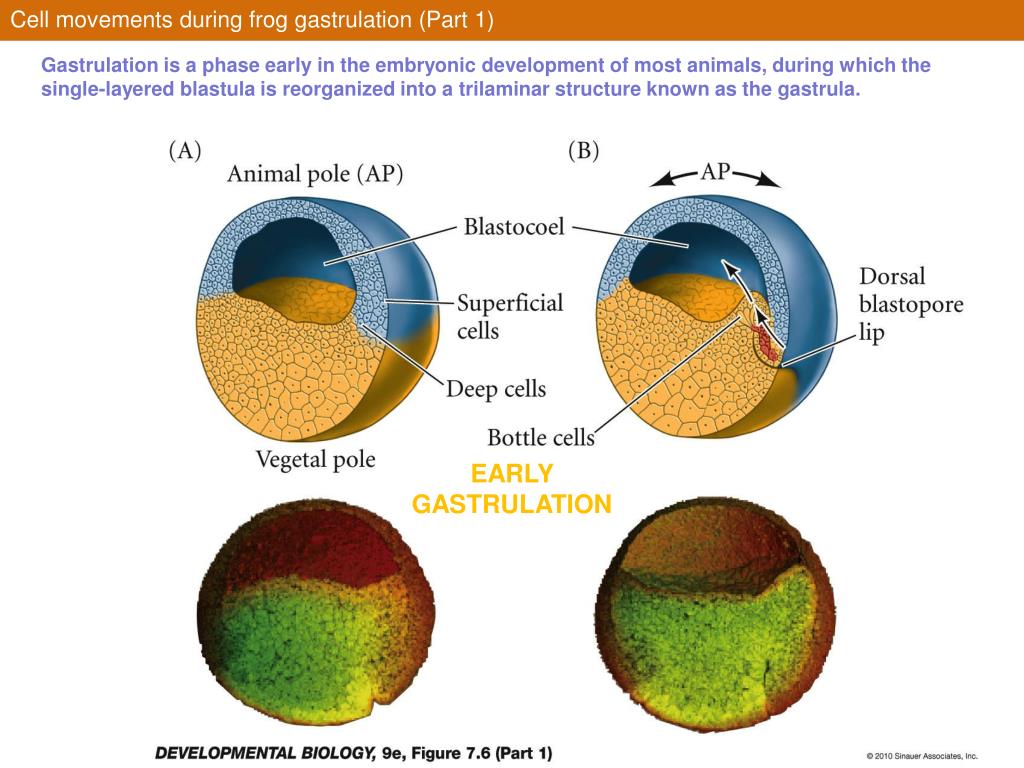 Cell movements during frog gastrulation (Part 1)

Gastrulation is a phase early in the embryonic development of most animals, during which the single-layered blastula is reorganized into a trilaminar structure known as the gastrula.

(A)

Animal pole (AP)

Blastocoel

Superficial cells

Deep cells

Vegetal pole

(B)

AP

Dorsal blastopore lip

Bottle cells

EARLY GASTRULATION

DEVELOPMENTAL BIOLOGY, 9e, Figure 7.6 (Part 1)

© 2010 Sinauer Associates, Inc.